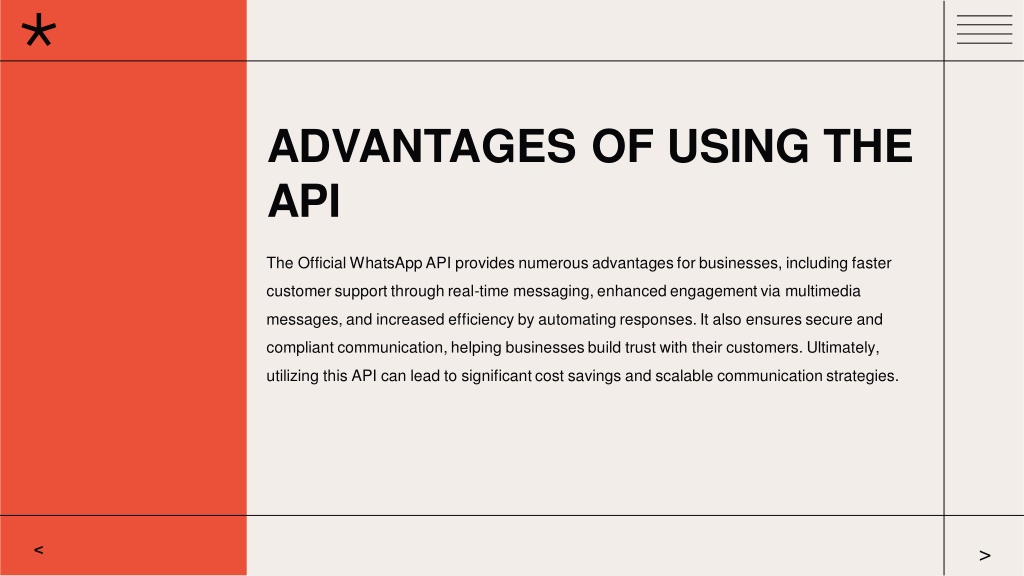 *

ADVANTAGES OF USING THE API

The Official WhatsApp API provides numerous advantages for businesses, including faster customer support through real-time messaging, enhanced engagement via multimedia messages, and increased efficiency by automating responses. It also ensures secure and compliant communication, helping businesses build trust with their customers. Ultimately, utilizing this API can lead to significant cost savings and scalable communication strategies.

<

>